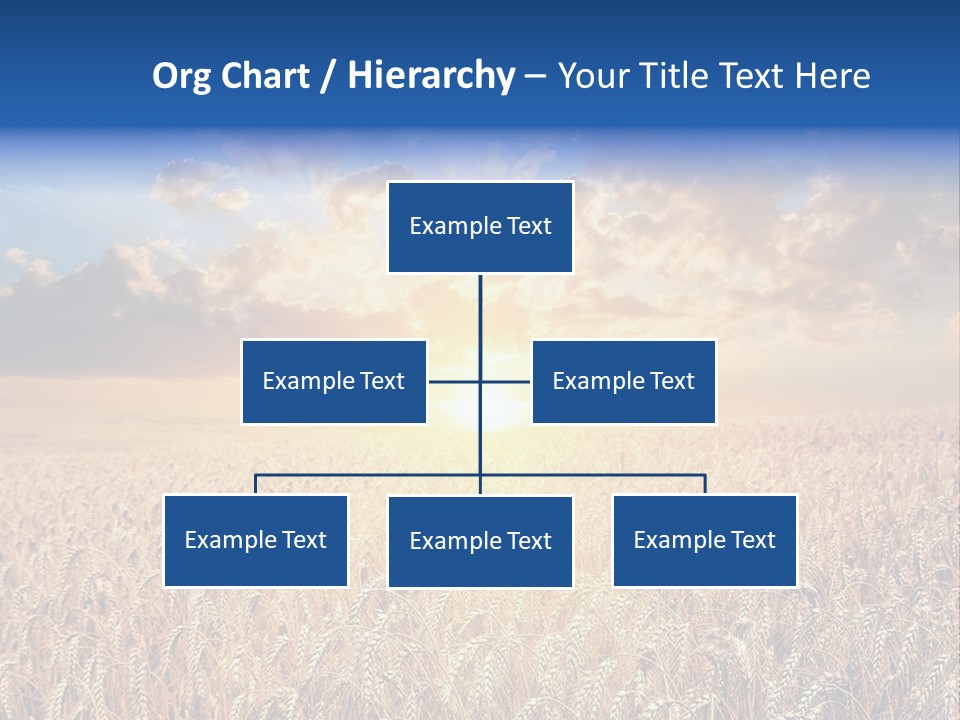 Org Chart / Hierarchy – Your Title Text Here

Example Text

Example Text

Example Text

Example Text

Example Text

Example Text